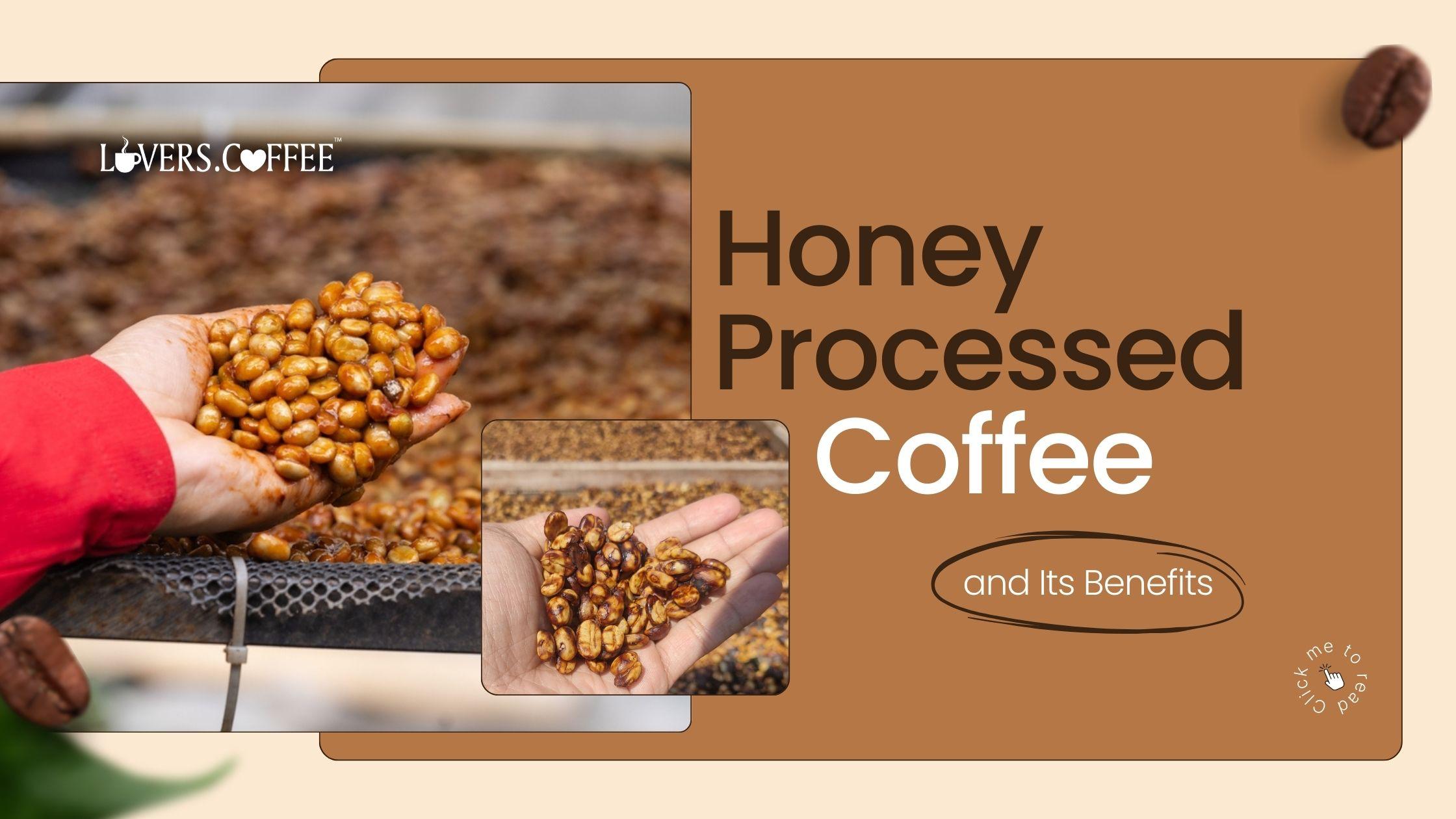 LOVERS.COFFEE™

Honey Processed Coffee

and Its Benefits

Click me to read